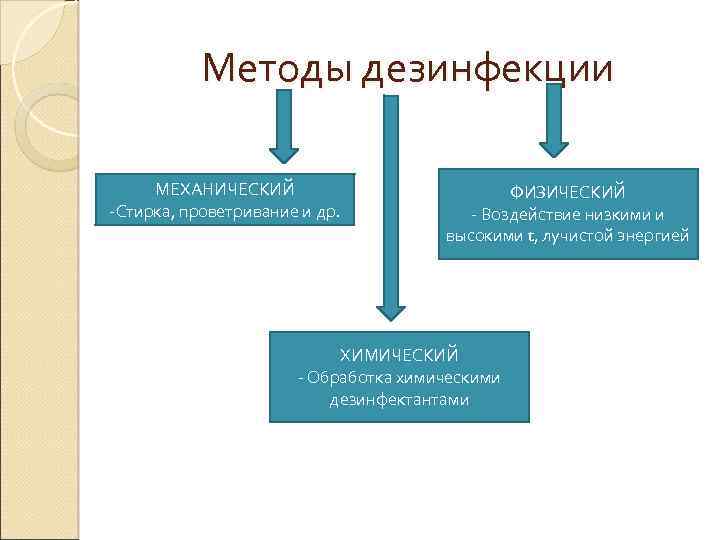 Методы дезинфекции

МЕХАНИЧЕСКИЙ
-Стирка, проветривание и др.

ФИЗИЧЕСКИЙ
- Воздействие низкими и высокими t, лучистой энергией

ХИМИЧЕСКИЙ
- Обработка химическими дезинфектантами